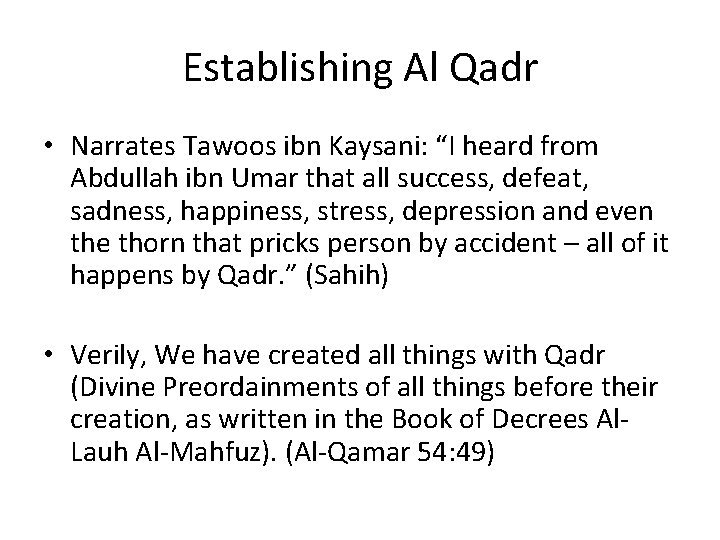 Establishing Al Qadr

• Narrates Tawoos ibn Kaysani: “I heard from Abdullah ibn Umar that all success, defeat, sadness, happiness, stress, depression and even the thorn that pricks person by accident – all of it happens by Qadr.” (Sahih)

• Verily, We have created all things with Qadr (Divine Preordainments of all things before their creation, as written in the Book of Decrees Al-Lauh Al-Mahfuz). (Al-Qamar 54:49)